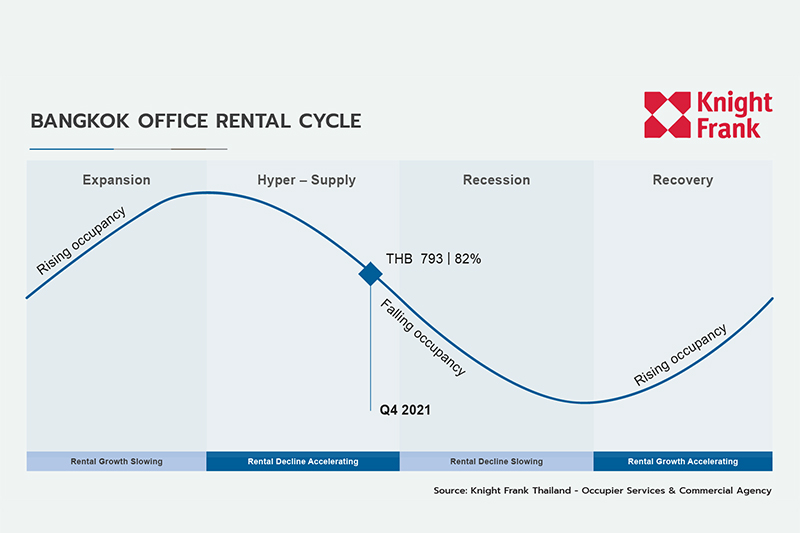 BANGKOK OFFICE RENTAL CYCLE

Knight Frank

Expansion

Hyper – Supply

Recession

Recovery

Rising occupancy

THB 793 | 82%

Falling occupancy

Rising occupancy

Q4 2021

Rental Growth Slowing

Rental Decline Accelerating

Rental Decline Slowing

Rental Growth Accelerating

Source: Knight Frank Thailand - Occupier Services & Commercial Agency